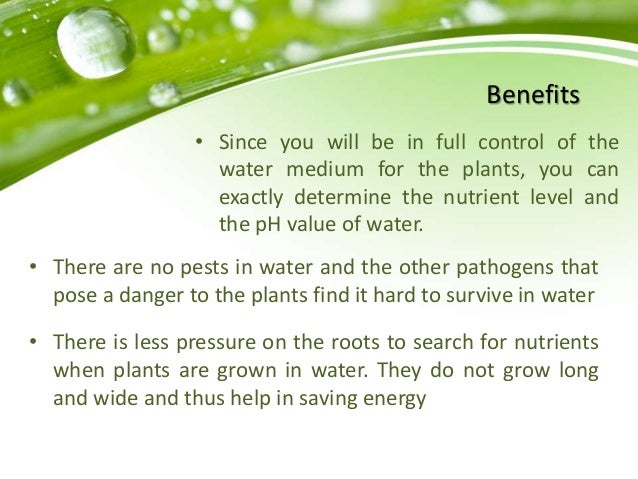 Benefits

• Since you will be in full control of the water medium for the plants, you can exactly determine the nutrient level and the pH value of water.

• There are no pests in water and the other pathogens that pose a danger to the plants find it hard to survive in water

• There is less pressure on the roots to search for nutrients when plants are grown in water. They do not grow long and wide and thus help in saving energy